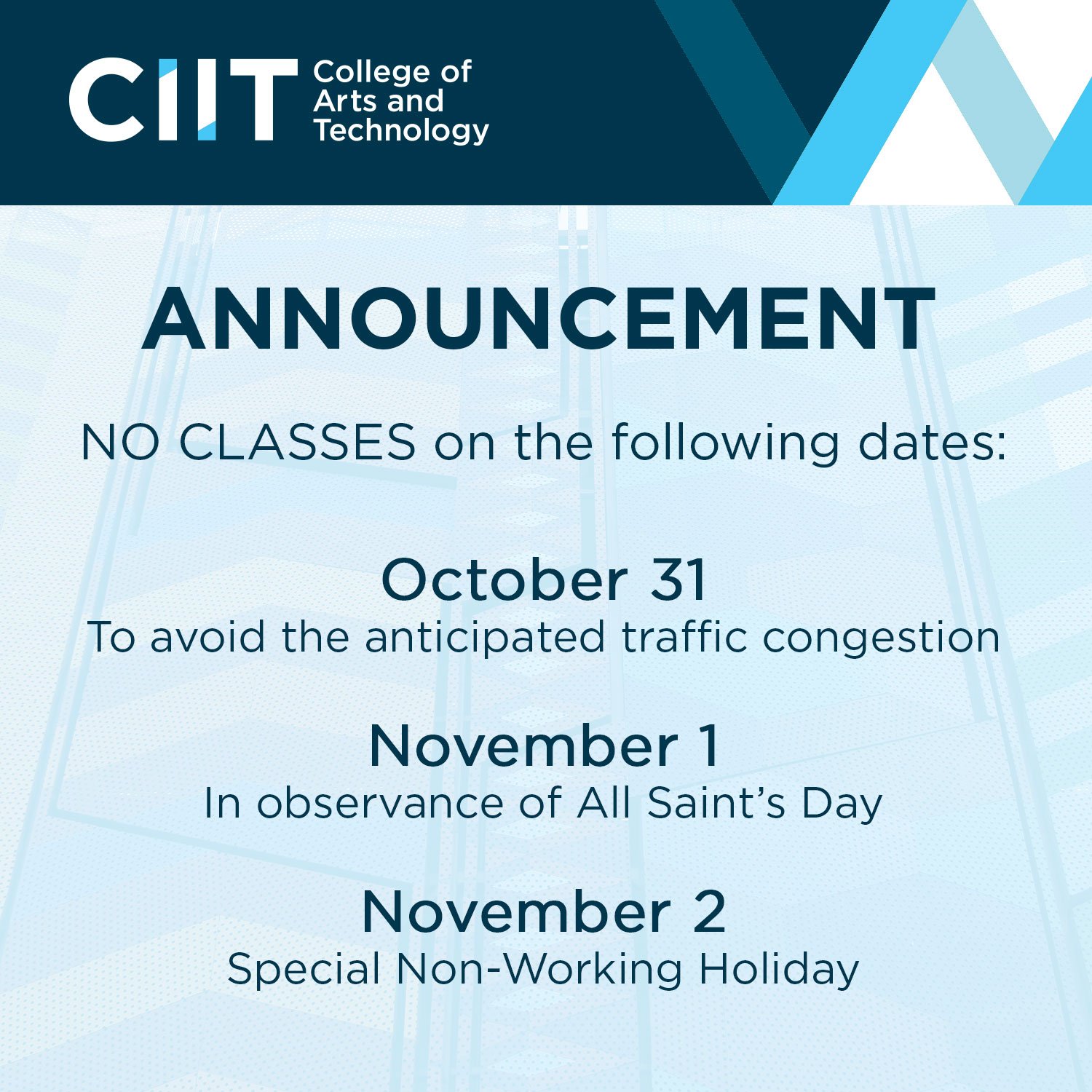 CIIT College of Arts and Technology

ANNOUNCEMENT

NO CLASSES on the following dates:

October 31
To avoid the anticipated traffic congestion

November 1
In observance of All Saint's Day

November 2
Special Non-Working Holiday